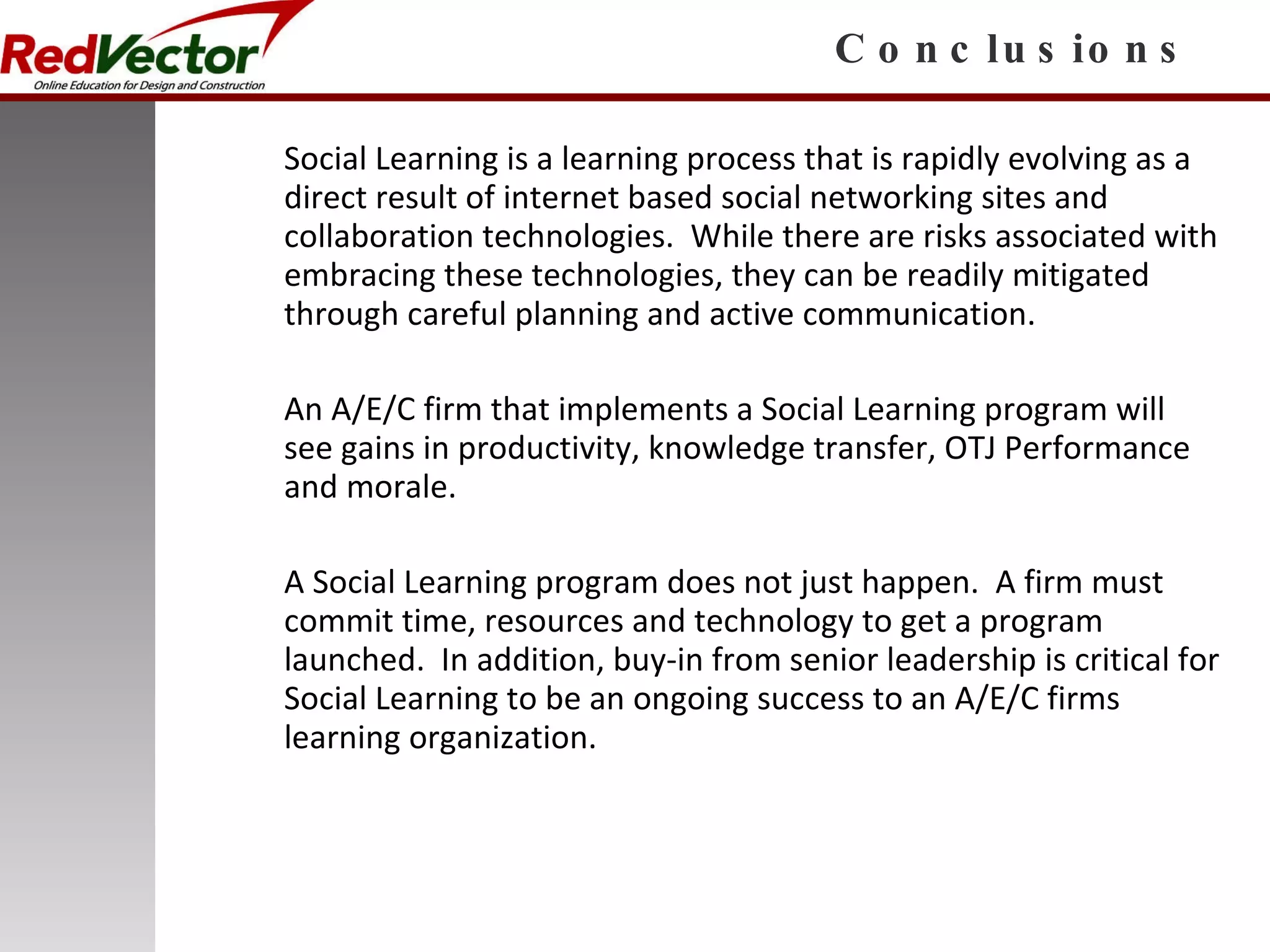 RedVector
Online Education for Design and Construction

Conclusions

Social Learning is a learning process that is rapidly evolving as a direct result of internet based social networking sites and collaboration technologies. While there are risks associated with embracing these technologies, they can be readily mitigated through careful planning and active communication.

An A/E/C firm that implements a Social Learning program will see gains in productivity, knowledge transfer, OTJ Performance and morale.

A Social Learning program does not just happen. A firm must commit time, resources and technology to get a program launched. In addition, buy-in from senior leadership is critical for Social Learning to be an ongoing success to an A/E/C firms learning organization.